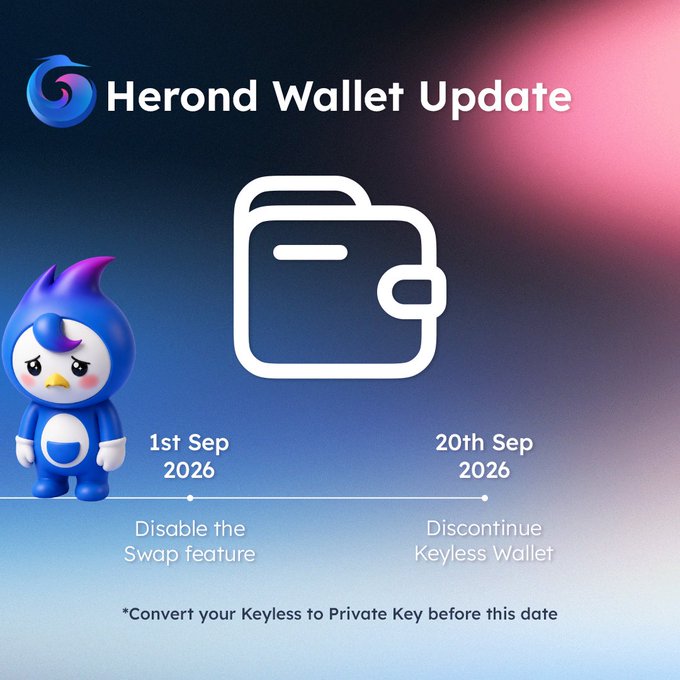 Herond Wallet Update

1st Sep
2026

Disable the
Swap feature

20th Sep
2026

Discontinue
Keyless Wallet

*Convert your Keyless to Private Key before this date